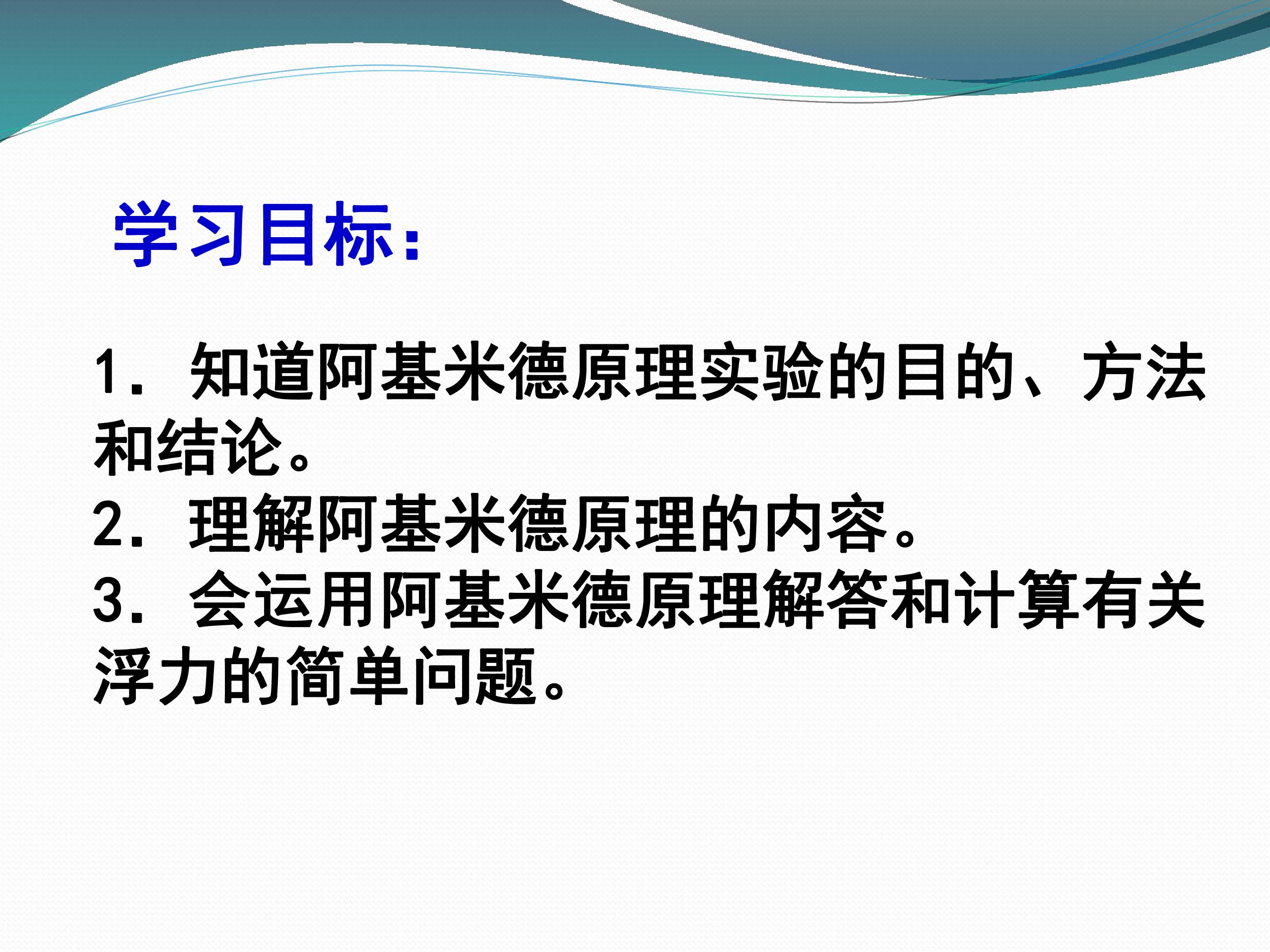 学习目标:

1.知道阿基米德原理实验的目的、方法和结论。

2.理解阿基米德原理的内容。

3.会运用阿基米德原理解答和计算有关浮力的简单问题。